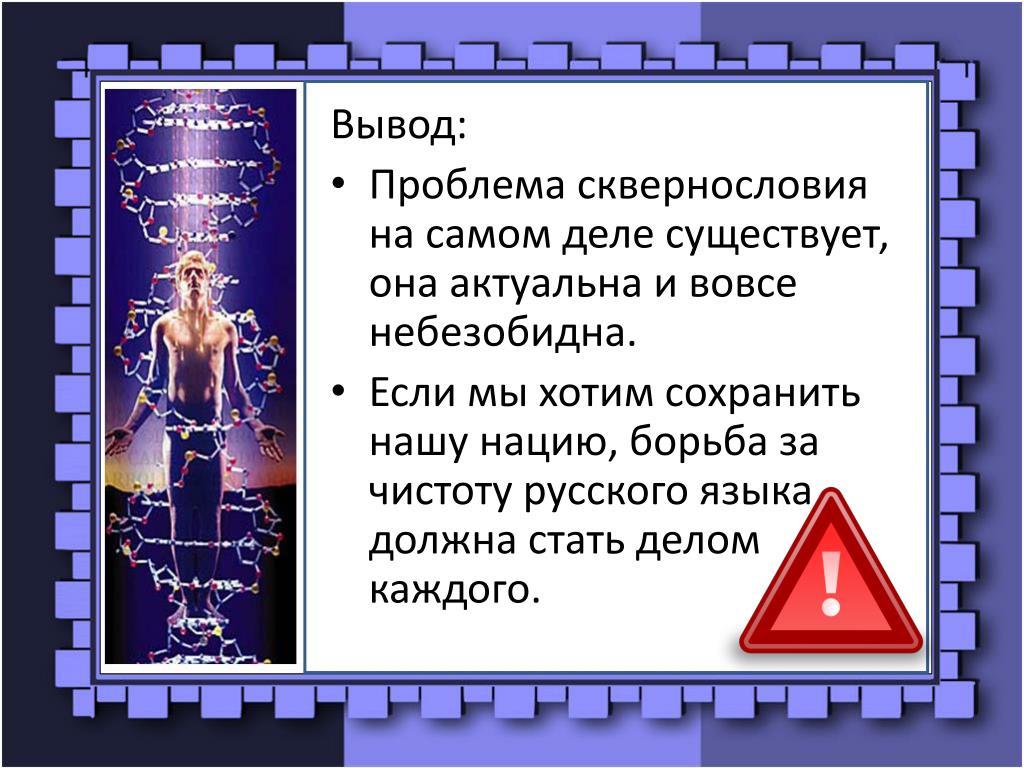 Вывод:

• Проблема сквернословия на самом деле существует, она актуальна и вовсе небезобидна.

• Если мы хотим сохранить нашу нацию, борьба за чистоту русского языка должна стать делом каждого.

!